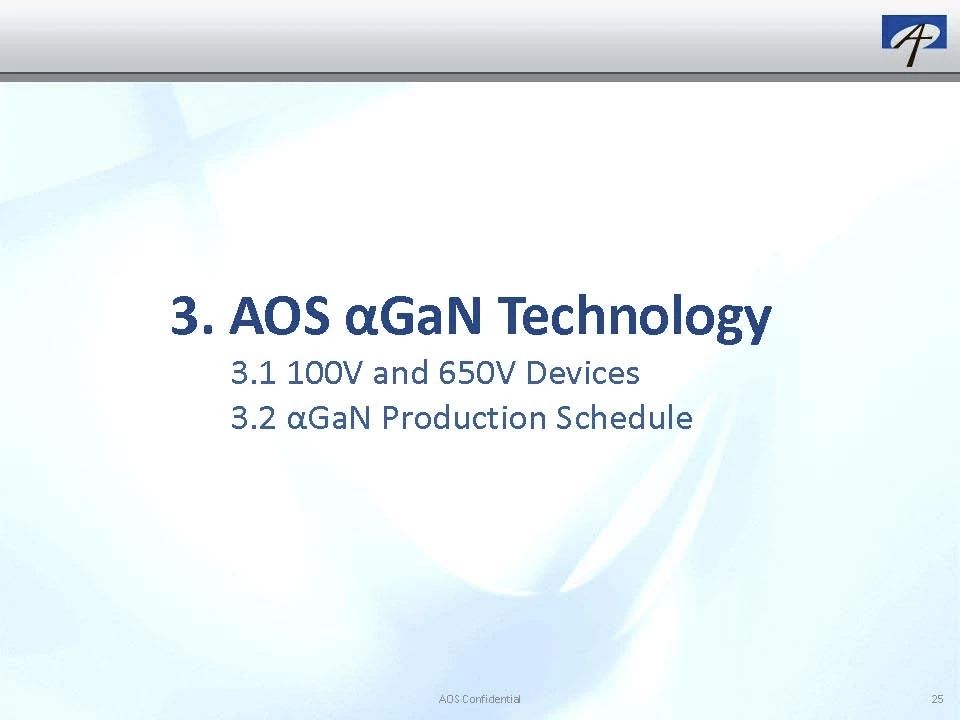 3. AOS αGaN Technology

3.1 100V and 650V Devices
3.2 αGaN Production Schedule

AOS Confidential

25